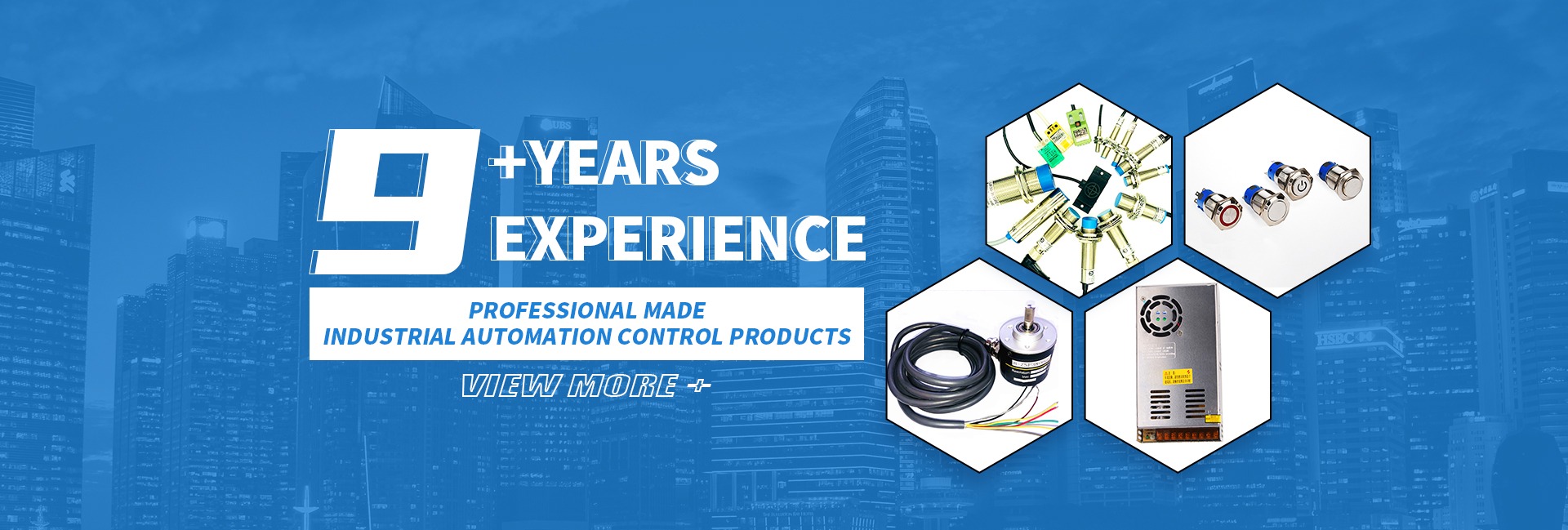 9 +YEARS EXPERIENCE

PROFESSIONAL MADE
INDUSTRIAL AUTOMATION CONTROL PRODUCTS

VIEW MORE +

UBS

HSBC